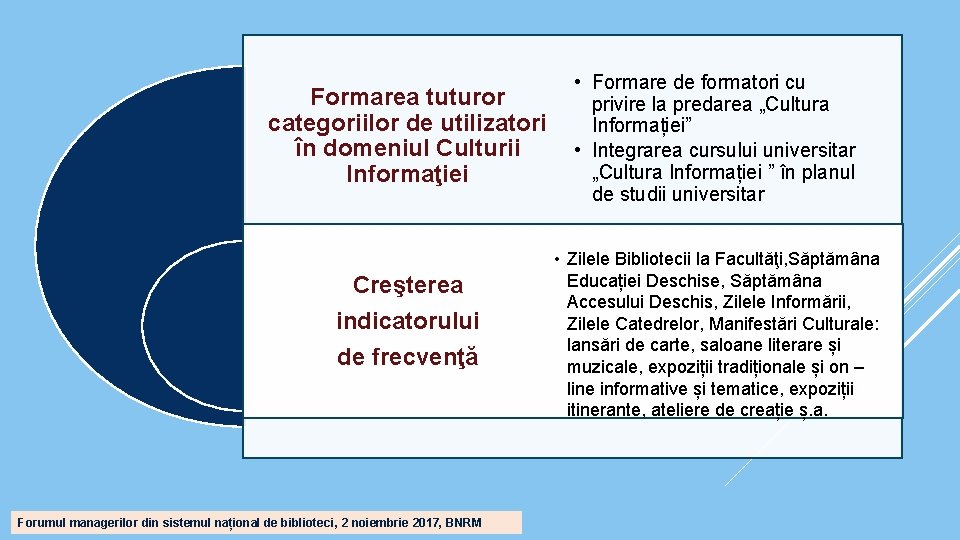 Formarea tuturor categoriilor de utilizatori în domeniul Culturii Informaţiei

• Formare de formatori cu privire la predarea „Cultura Informației”
• Integrarea cursului universitar „Cultura Informației ” în planul de studii universitar

Creşterea indicatorului de frecvenţă

• Zilele Bibliotecii la Facultăți,Săptămâna Educației Deschise, Săptămâna Accesului Deschis, Zilele Informării, Zilele Catedrelor, Manifestări Culturale: lansări de carte, saloane literare și muzicale, expoziții tradiționale și on – line informative și tematice, expoziții itinerante, ateliere de creație ș.a.

Forumul managerilor din sistemul național de biblioteci, 2 noiembrie 2017, BNRM